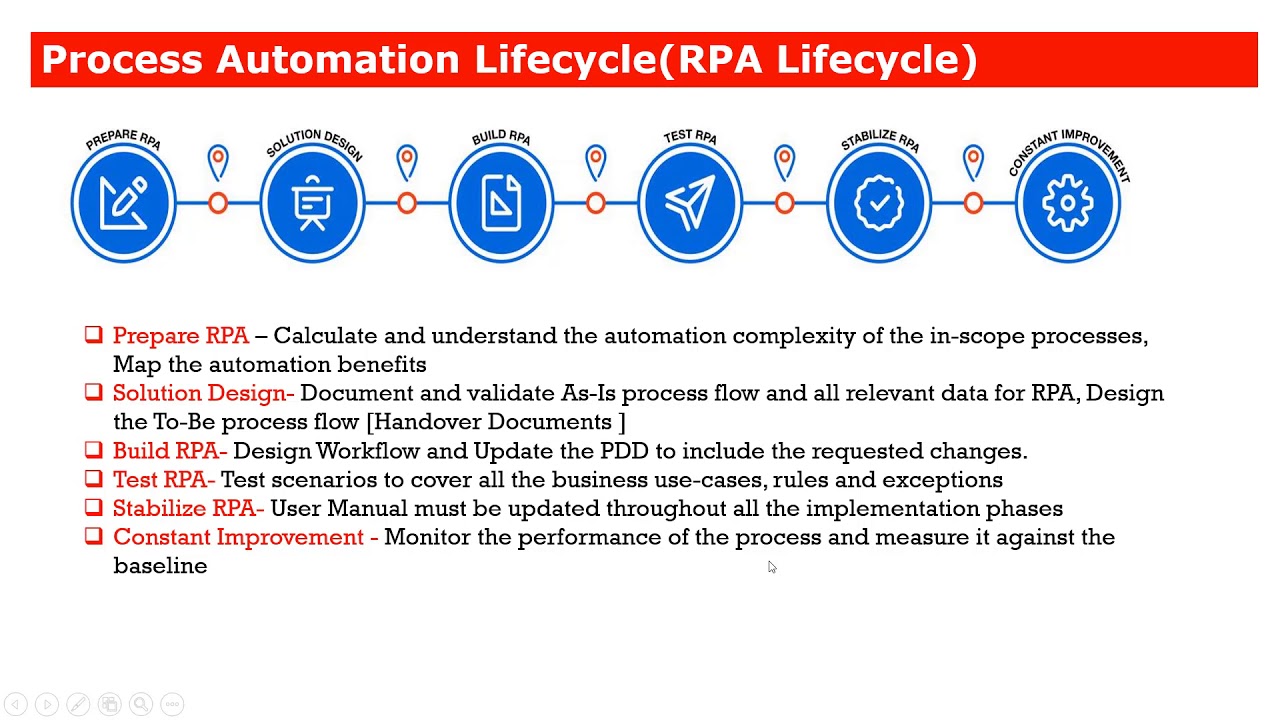 Process Automation Lifecycle(RPA Lifecycle)

PREPARE RPA

SOLUTION DESIGN

BUILD RPA

TEST RPA

STABILIZE RPA

CONSTANT IMPROVEMENT

❑ Prepare RPA – Calculate and understand the automation complexity of the in-scope processes, Map the automation benefits

❑ Solution Design- Document and validate As-Is process flow and all relevant data for RPA, Design the To-Be process flow [Handover Documents ]

❑ Build RPA- Design Workflow and Update the PDD to include the requested changes.

❑ Test RPA- Test scenarios to cover all the business use-cases, rules and exceptions

❑ Stabilize RPA- User Manual must be updated throughout all the implementation phases

❑ Constant Improvement - Monitor the performance of the process and measure it against the baseline